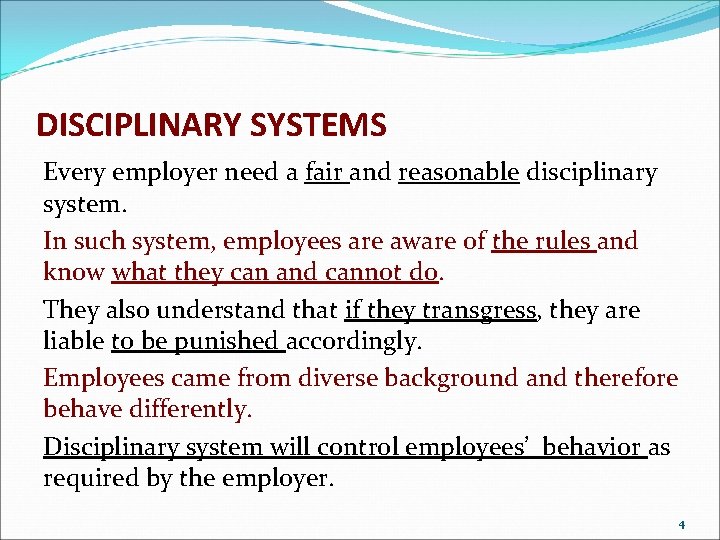 DISCIPLINARY SYSTEMS

Every employer need a fair and reasonable disciplinary system.

In such system, employees are aware of the rules and know what they can and cannot do.

They also understand that if they transgress, they are liable to be punished accordingly.

Employees came from diverse background and therefore behave differently.

Disciplinary system will control employees' behavior as required by the employer.

4